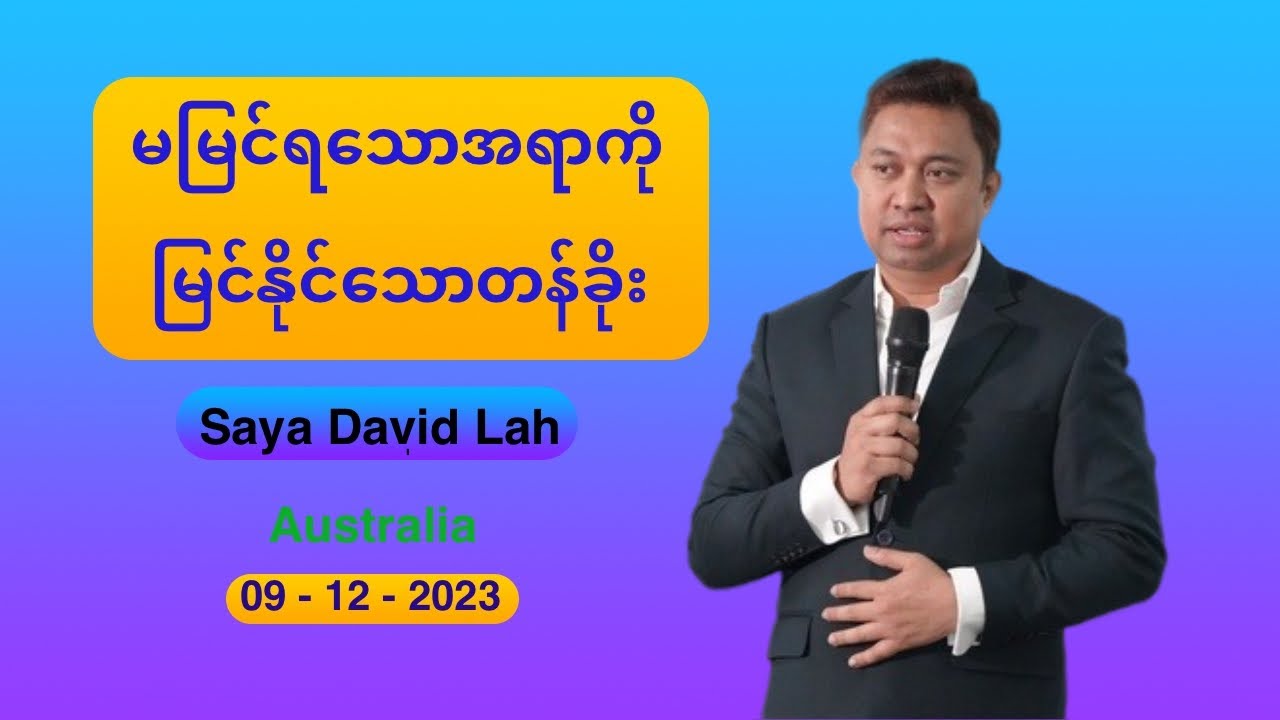 မမြင်ရသောအရာကို
မြင်နိုင်သောတန်ခိုး

Saya David Lah

Australia

09 - 12 - 2023